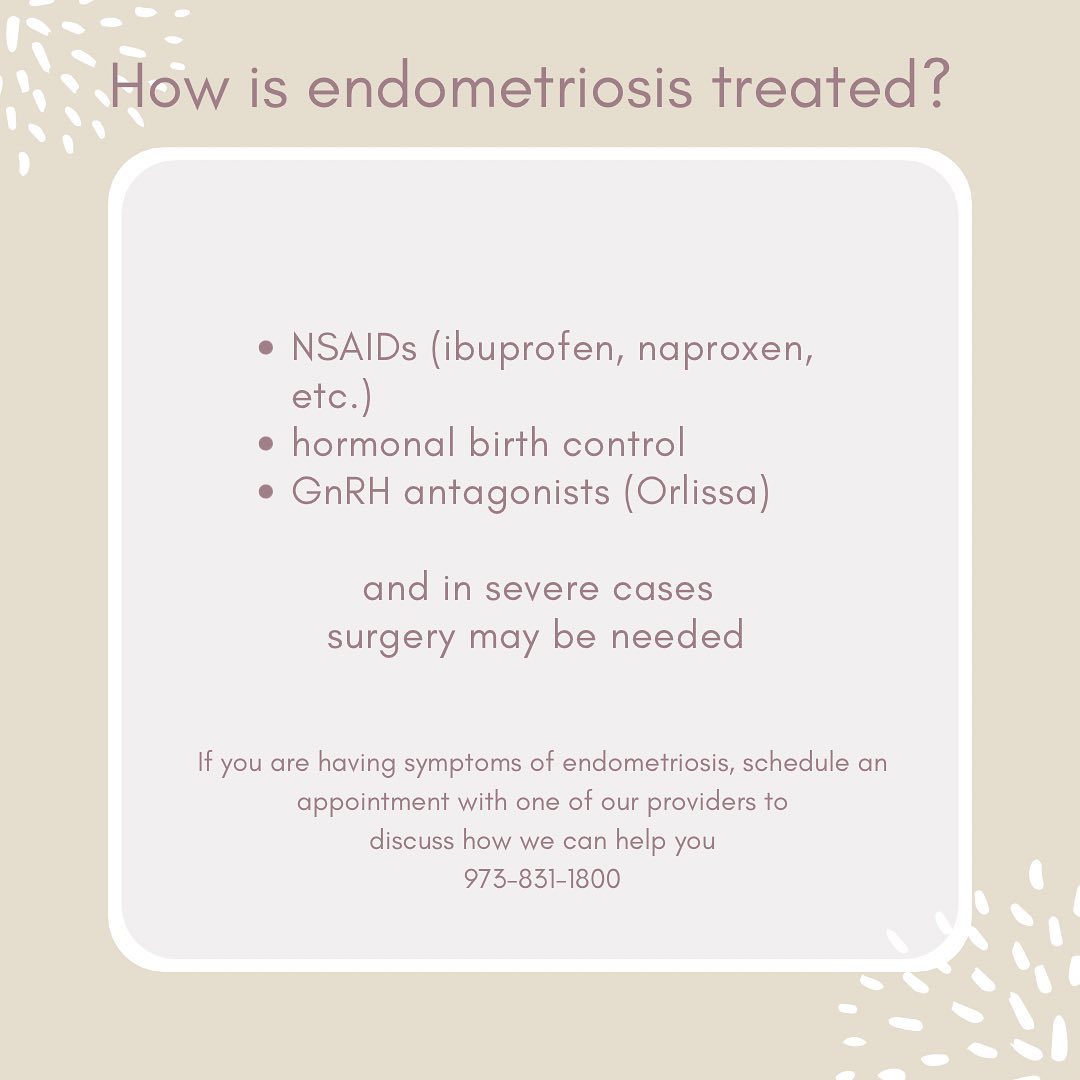 How is endometriosis treated?

- NSAIDs (ibuprofen, naproxen, etc.)
- hormonal birth control
- GnRH antagonists (Orlissa)

and in severe cases
surgery may be needed

If you are having symptoms of endometriosis, schedule an appointment with one of our providers to discuss how we can help you
973-831-1800